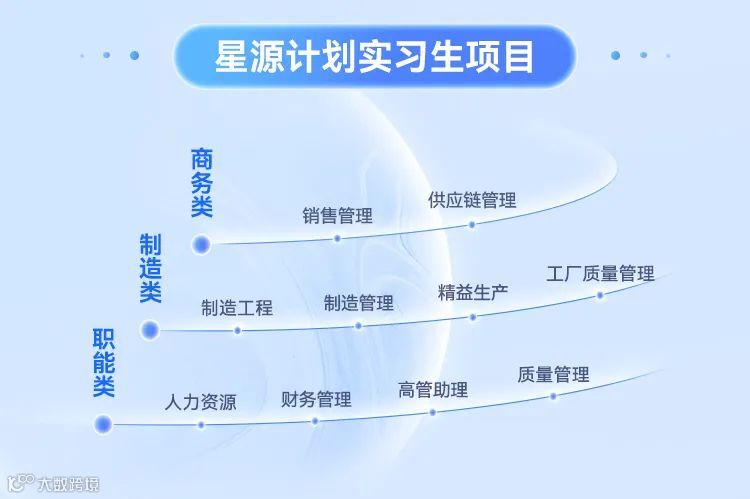 星源计划实习生项目

商务类
销售管理
供应链管理

制造类
制造工程
制造管理
精益生产
工厂质量管理

职能类
人力资源
财务管理
高管助理
质量管理

大数跨境